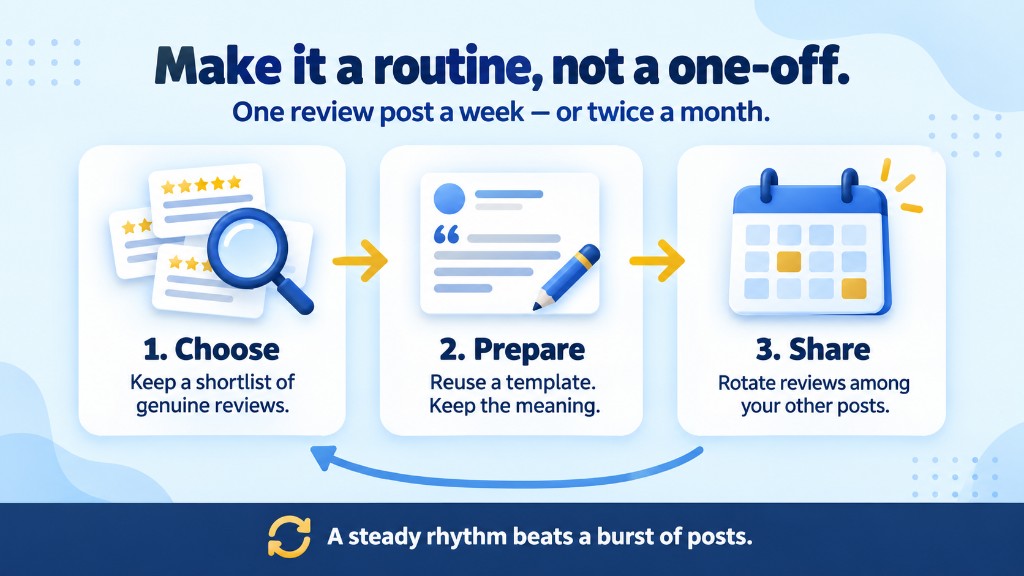 Make it a routine, not a one-off.

One review post a week — or twice a month.

1. Choose

Keep a shortlist of genuine reviews.

2. Prepare

Reuse a template. Keep the meaning.

3. Share

Rotate reviews among your other posts.

A steady rhythm beats a burst of posts.